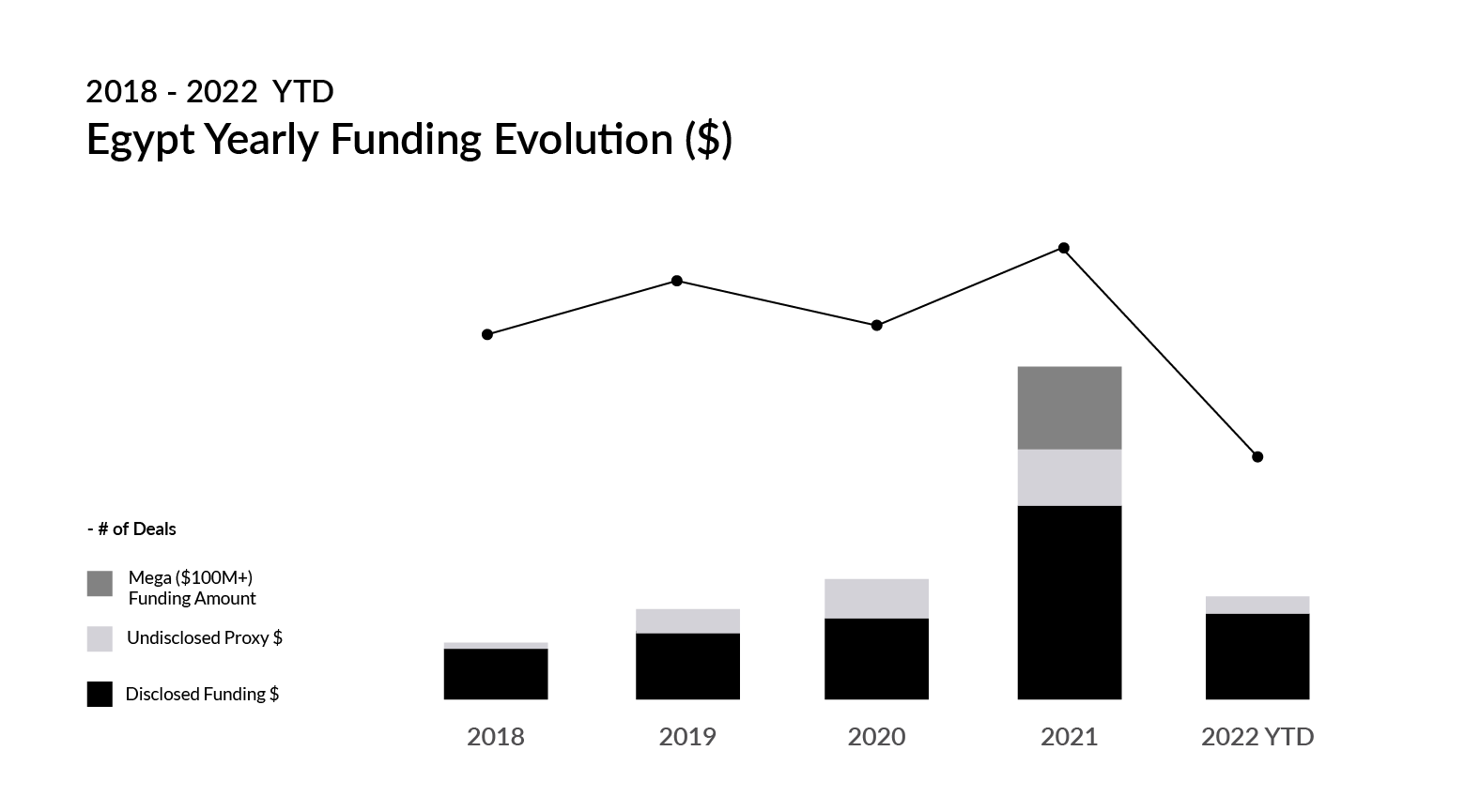 2018 - 2022 YTD
Egypt Yearly Funding Evolution ($)

- # of Deals

Mega ($100M+) Funding Amount

Undisclosed Proxy $

Disclosed Funding $

2018
2019
2020
2021
2022 YTD